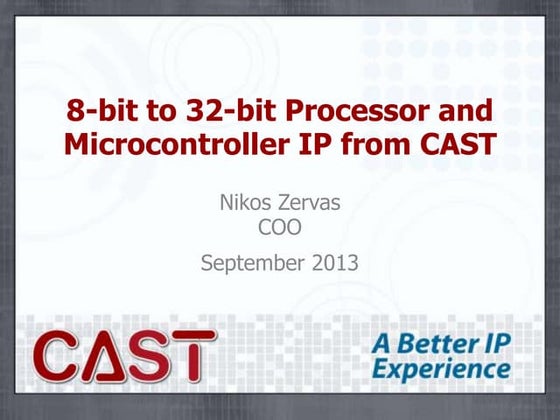 8-bit to 32-bit Processor and Microcontroller IP from CAST

Nikos Zervas
COO

September 2013

CAST

A Better IP Experience